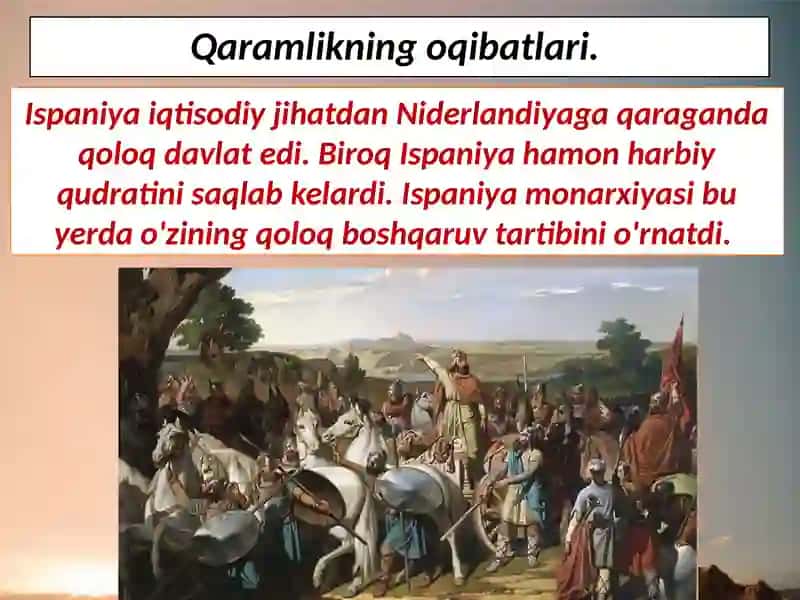 Qaramlikning oqibatlari.

Ispaniya iqtisodiy jihatdan Niderlandiyaga qaraganda qoloq davlat edi. Biroq Ispaniya hamon harbiy qudratini saqlab kelardi. Ispaniya monarxiyasi bu yerda o'zining qoloq boshqaruv tartibini o'rnatdi.